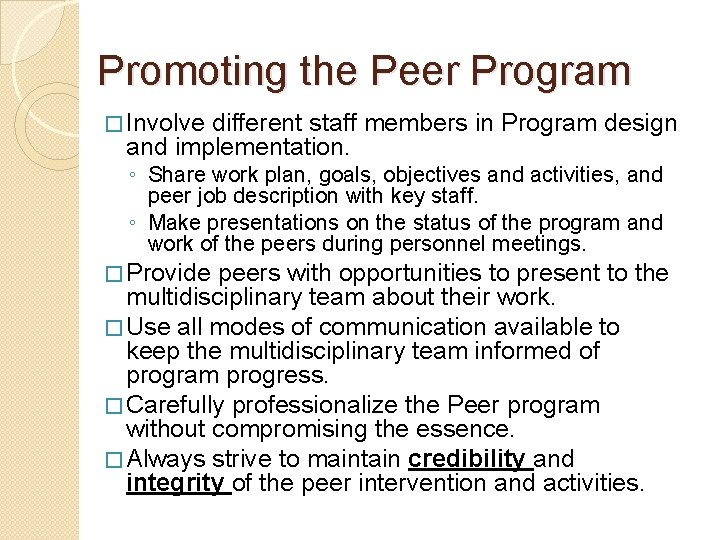 Promoting the Peer Program

□ Involve different staff members in Program design and implementation.

◦ Share work plan, goals, objectives and activities, and peer job description with key staff.

◦ Make presentations on the status of the program and work of the peers during personnel meetings.

□ Provide peers with opportunities to present to the multidisciplinary team about their work.

□ Use all modes of communication available to keep the multidisciplinary team informed of program progress.

□ Carefully professionalize the Peer program without compromising the essence.

□ Always strive to maintain credibility and integrity of the peer intervention and activities.